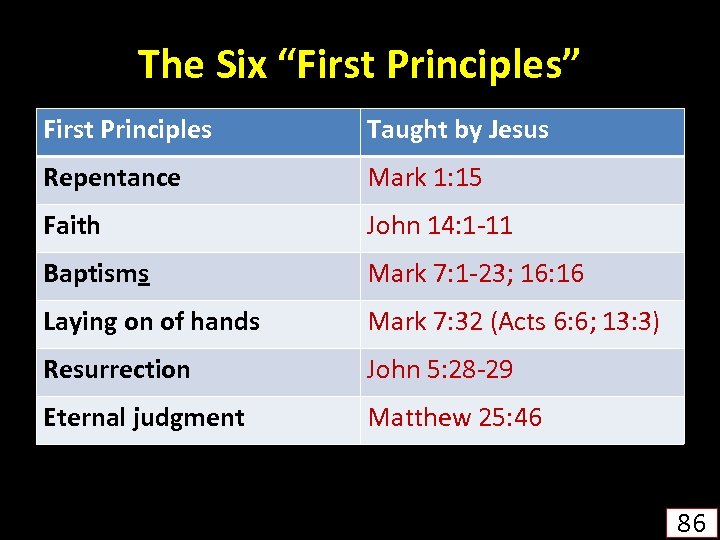 The Six “First Principles”

| First Principles | Taught by Jesus |
|---|---|
| Repentance | Mark 1:15 |
| Faith | John 14:1-11 |
| Baptisms | Mark 7:1-23; 16:16 |
| Laying on of hands | Mark 7:32 (Acts 6:6; 13:3) |
| Resurrection | John 5:28-29 |
| Eternal judgment | Matthew 25:46 |

86